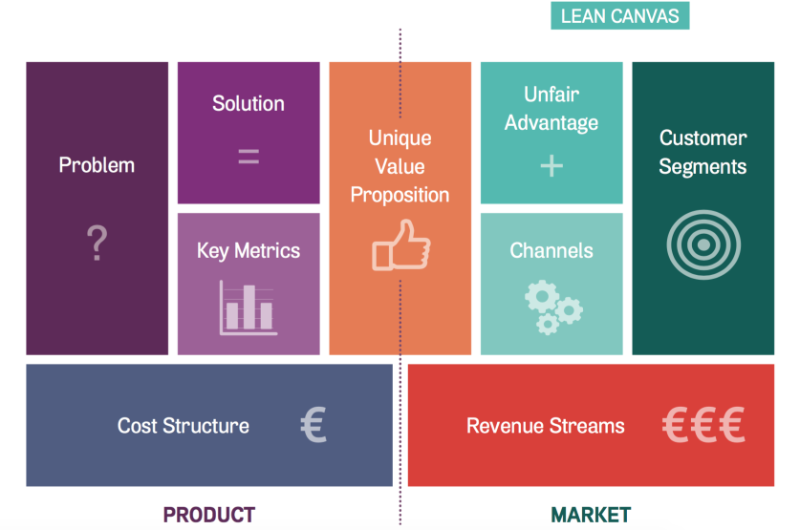 LEAN CANVAS

Problem

?

Solution

=

Key Metrics

Unique Value Proposition

Unfair Advantage

+

Channels

Customer Segments

Cost Structure

€

Revenue Streams

€€€

PRODUCT

MARKET